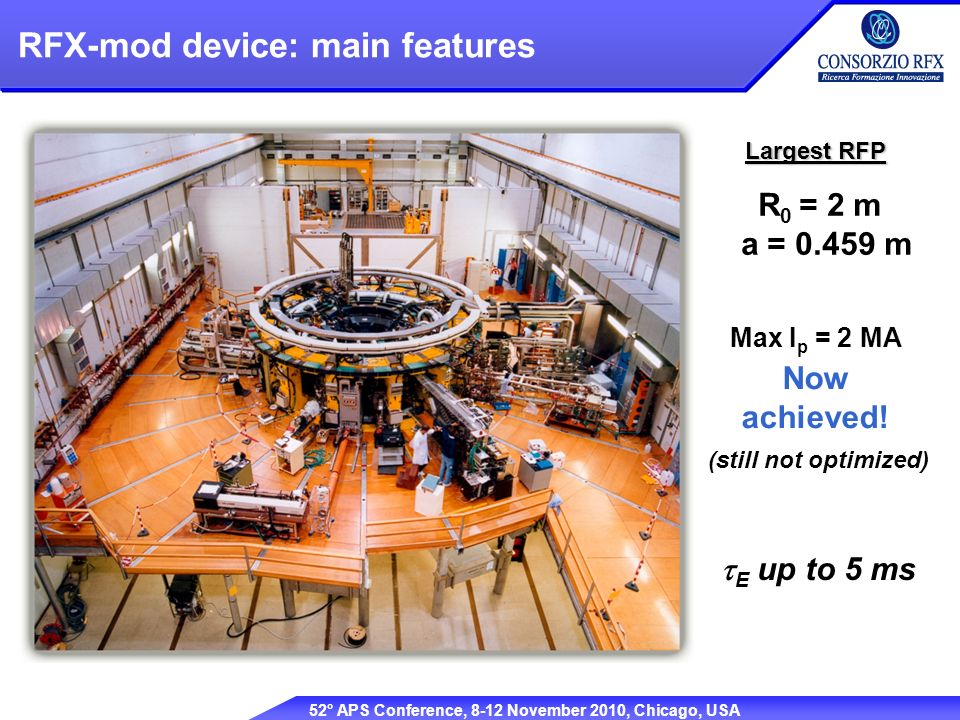 RFX-mod device: main features

CONSORZIO RFX
Ricerca Formazione Innovazione

Largest RFP

$R_0$ = 2 m
a = 0.459 m

Max $I_p$ = 2 MA
Now achieved!
(still not optimized)

$\tau_E$ up to 5 ms

52° APS Conference, 8-12 November 2010, Chicago, USA